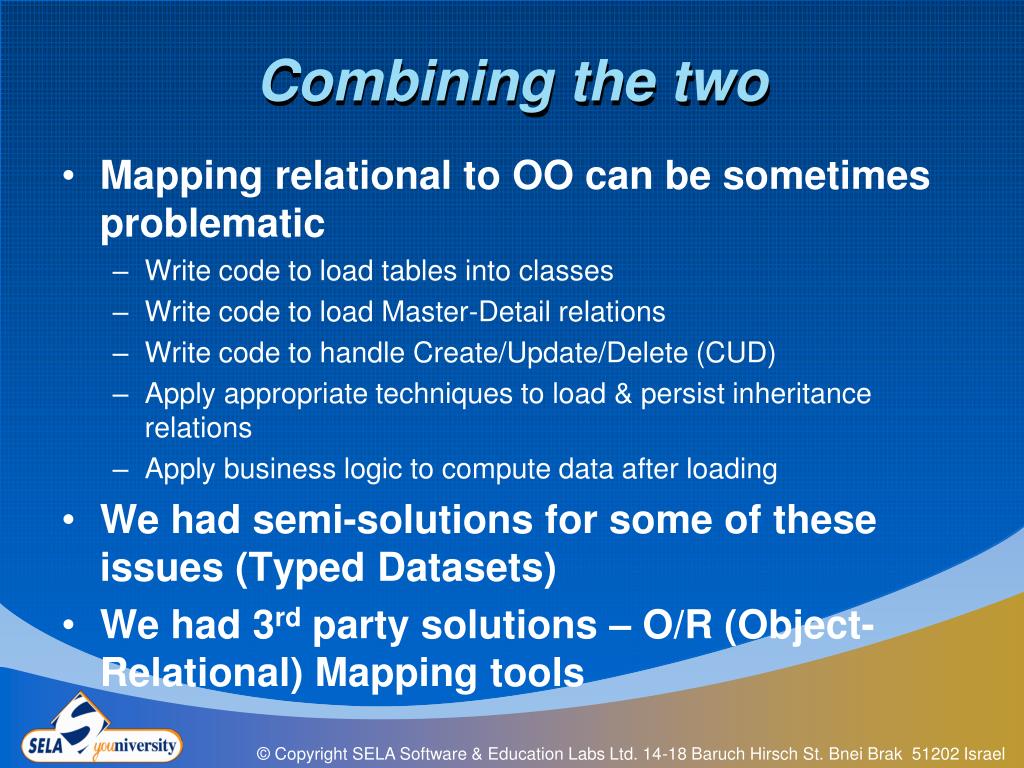 Combining the two

• Mapping relational to OO can be sometimes problematic
  – Write code to load tables into classes
  – Write code to load Master-Detail relations
  – Write code to handle Create/Update/Delete (CUD)
  – Apply appropriate techniques to load & persist inheritance relations
  – Apply business logic to compute data after loading
• We had semi-solutions for some of these issues (Typed Datasets)
• We had 3$^{rd}$ party solutions – O/R (Object-Relational) Mapping tools

SELA youniversity

© Copyright SELA Software & Education Labs Ltd. 14-18 Baruch Hirsch St. Bnei Brak 51202 Israel